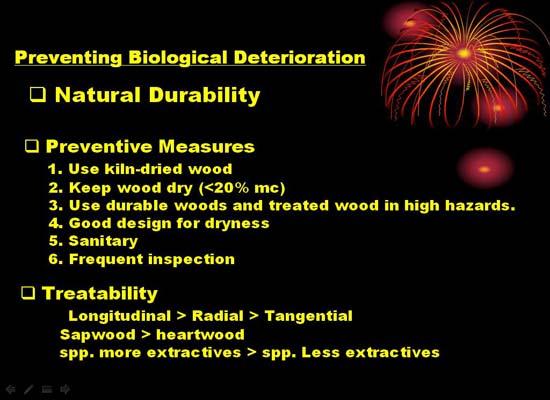 Preventing Biological Deterioration

❑ Natural Durability

❑ Preventive Measures
1. Use kiln-dried wood
2. Keep wood dry (<20% mc)
3. Use durable woods and treated wood in high hazards.
4. Good design for dryness
5. Sanitary
6. Frequent inspection

❑ Treatability
Longitudinal > Radial > Tangential
Sapwood > heartwood
spp. more extractives > spp. Less extractives